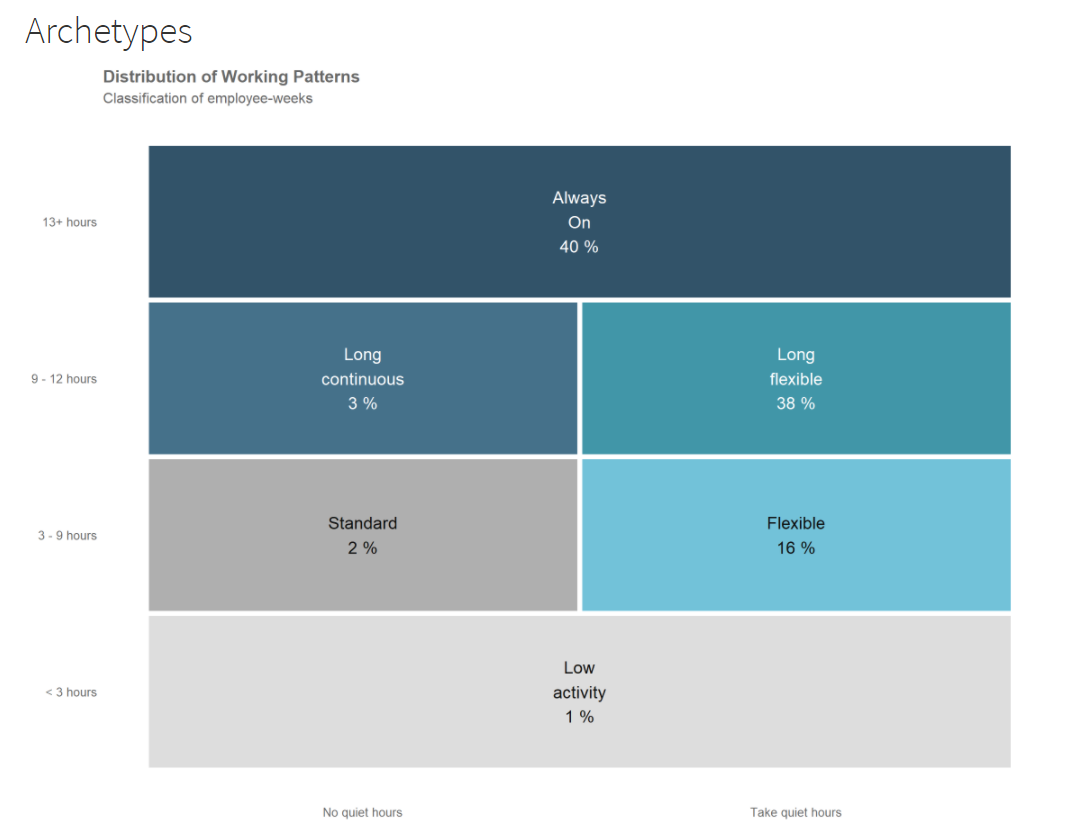 Archetypes

Distribution of Working Patterns
Classification of employee-weeks

13+ hours

Always On 40 %

9 - 12 hours

Long continuous 3 %

Long flexible 38 %

3 - 9 hours

Standard 2 %

Flexible 16 %

< 3 hours

Low activity 1 %

No quiet hours

Take quiet hours